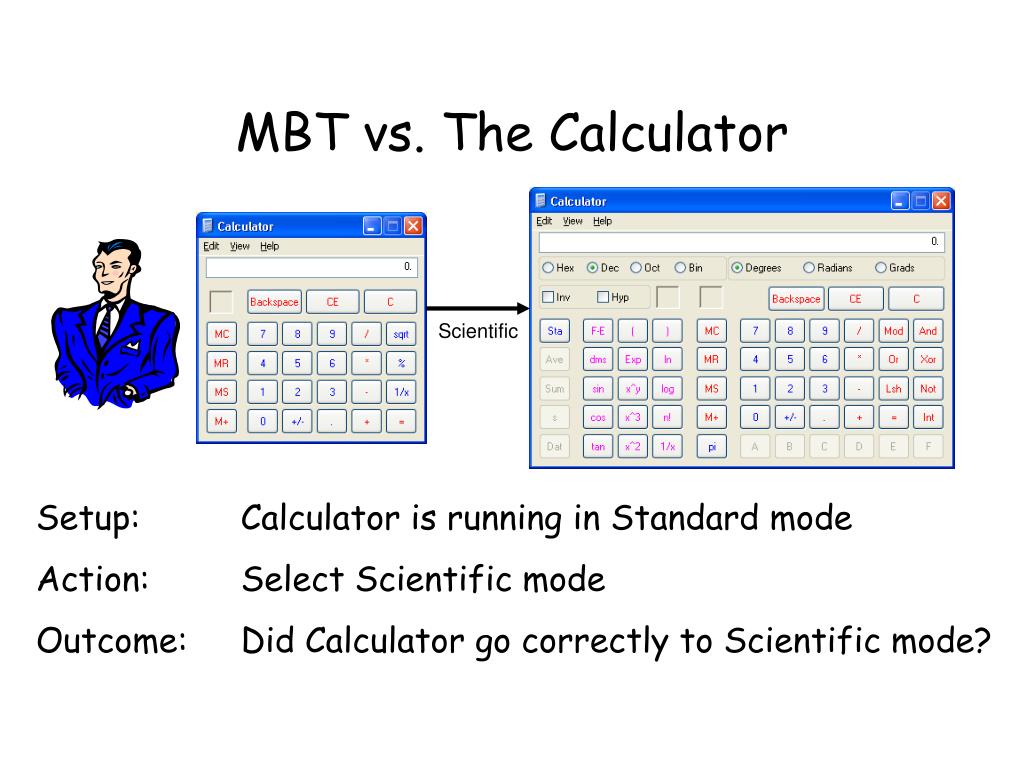 MBT vs. The Calculator

Calculator
Edit View Help
0.
Backspace CE C
MC 7 8 9 / sqrt
MR 4 5 6 * %
MS 1 2 3 - 1/x
M+ 0 +/- . + =

Scientific

Calculator
Edit View Help
0.
Hex Dec Oct Bin
Degrees Radians Grads
Inv Hyp
Backspace CE C
Sta F-E ( ) MC 7 8 9 / Mod And
Ave dms Exp ln MR 4 5 6 * Or Xor
Sum sin x^y log MS 1 2 3 - Lsh Not
s cos x^3 n! M+ 0 +/- . + = Int
Dat tan x^2 1/x pi A B C D E F

Setup: Calculator is running in Standard mode

Action: Select Scientific mode

Outcome: Did Calculator go correctly to Scientific mode?